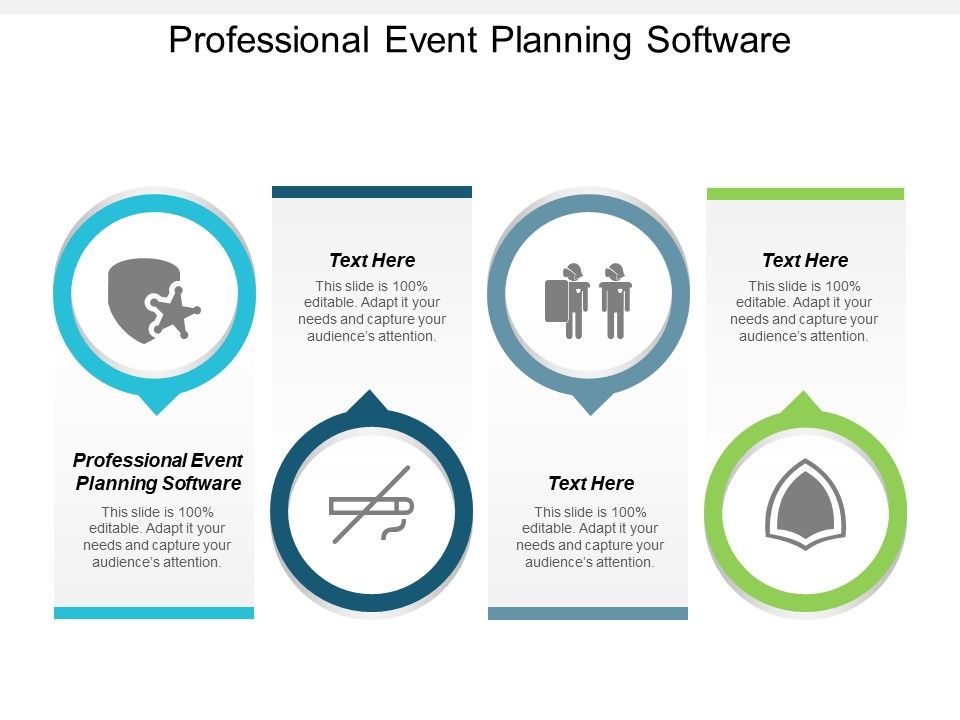 Professional Event Planning Software

Professional Event Planning Software

This slide is 100% editable. Adapt it your needs and capture your audience's attention.

Text Here

This slide is 100% editable. Adapt it your needs and capture your audience's attention.

Text Here

This slide is 100% editable. Adapt it your needs and capture your audience's attention.

Text Here

This slide is 100% editable. Adapt it your needs and capture your audience's attention.